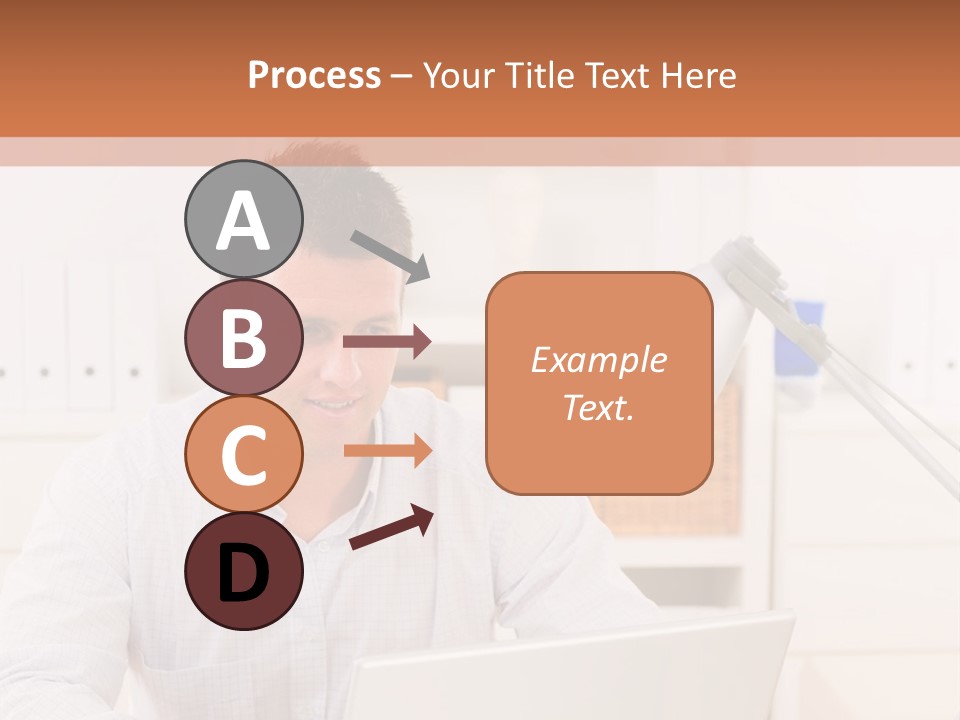 Process – Your Title Text Here

A

B

C

D

Example Text.